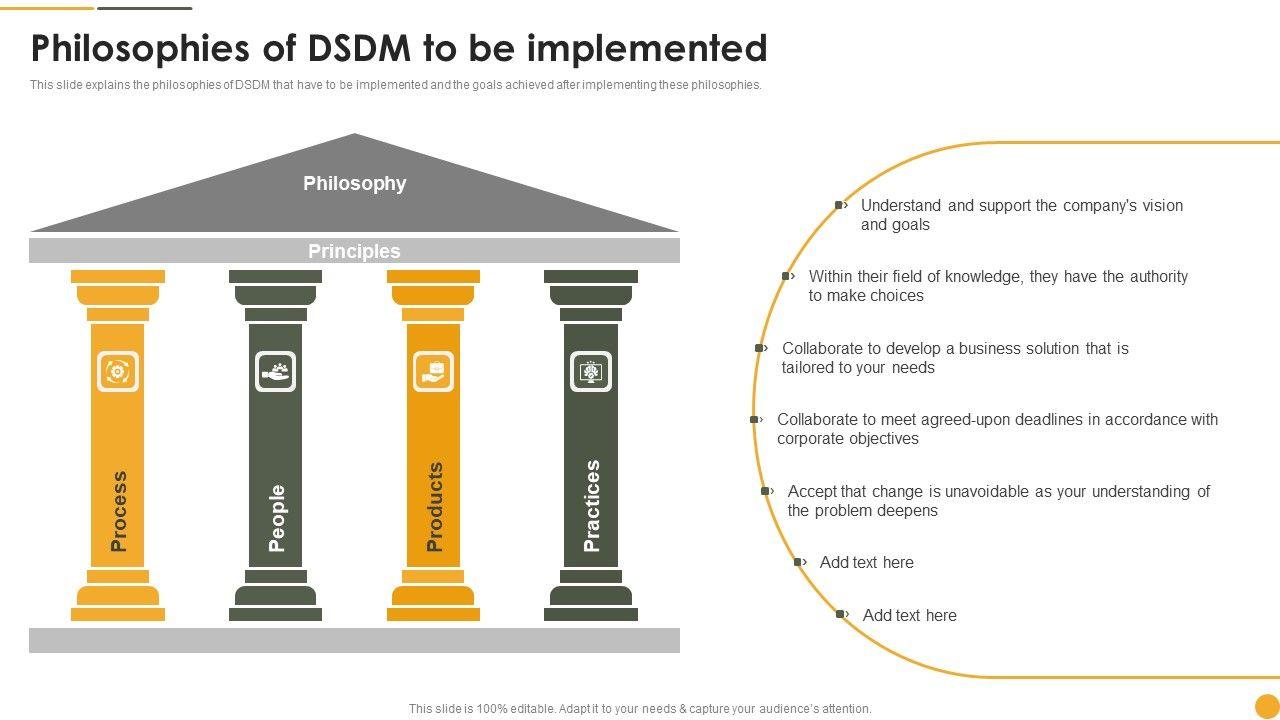 Philosophies of DSDM to be implemented

This slide explains the philosophies of DSDM that have to be implemented and the goals achieved after implementing these philosophies.

Philosophy

Principles

Process

People

Products

Practices

Understand and support the company's vision and goals

Within their field of knowledge, they have the authority to make choices

Collaborate to develop a business solution that is tailored to your needs

Collaborate to meet agreed-upon deadlines in accordance with corporate objectives

Accept that change is unavoidable as your understanding of the problem deepens

Add text here

Add text here

This slide is 100% editable. Adapt it to your needs & capture your audience's attention.